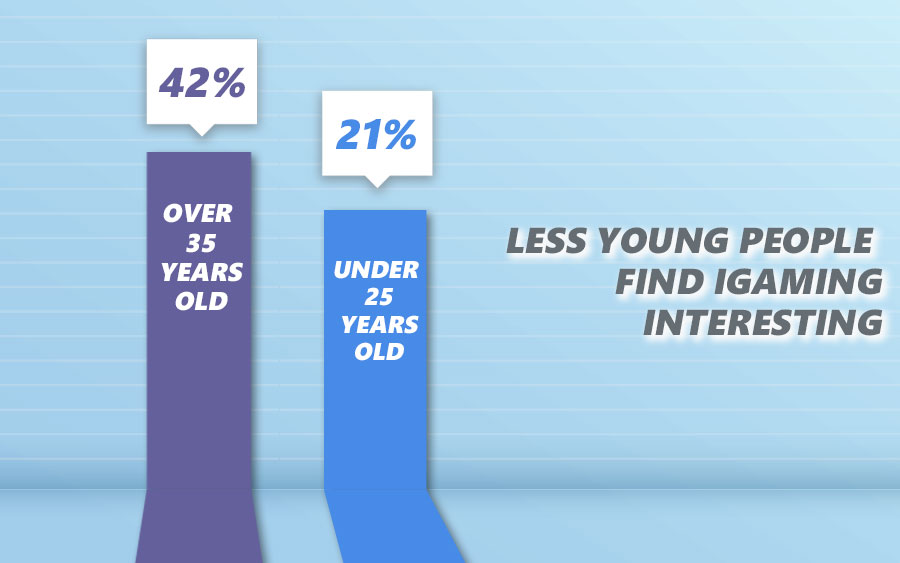 42%

OVER 35 YEARS OLD

21%

UNDER 25 YEARS OLD

LESS YOUNG PEOPLE FIND IGAMING INTERESTING